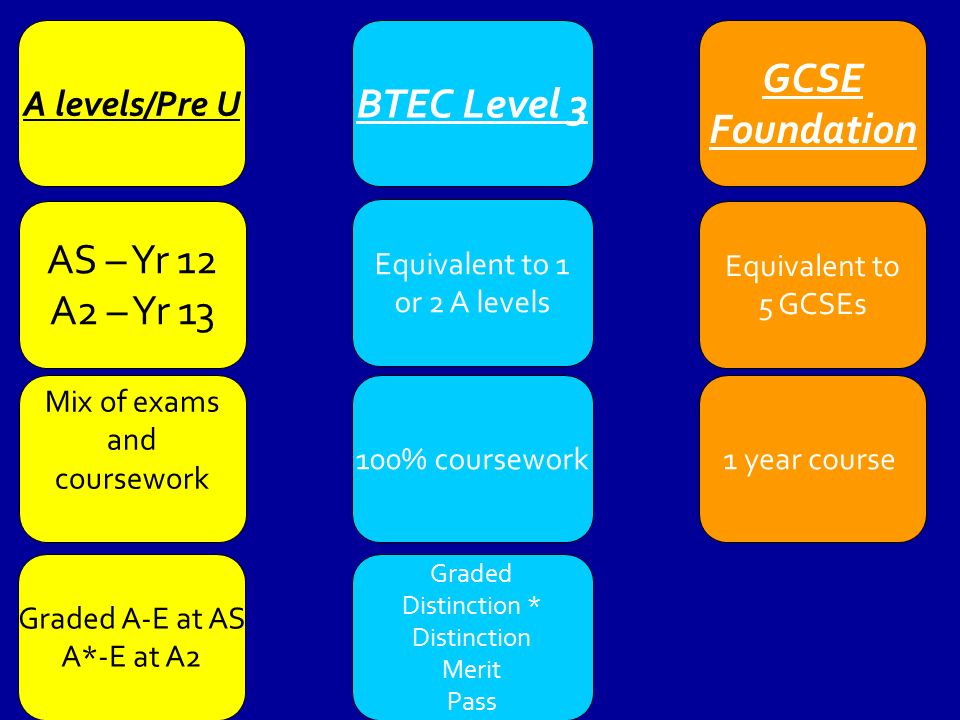 A levels/Pre U

AS – Yr 12
A2 – Yr 13

Mix of exams and coursework

Graded A-E at AS
A*-E at A2

BTEC Level 3

Equivalent to 1 or 2 A levels

100% coursework

Graded
Distinction *
Distinction
Merit
Pass

GCSE Foundation

Equivalent to 5 GCSEs

1 year course